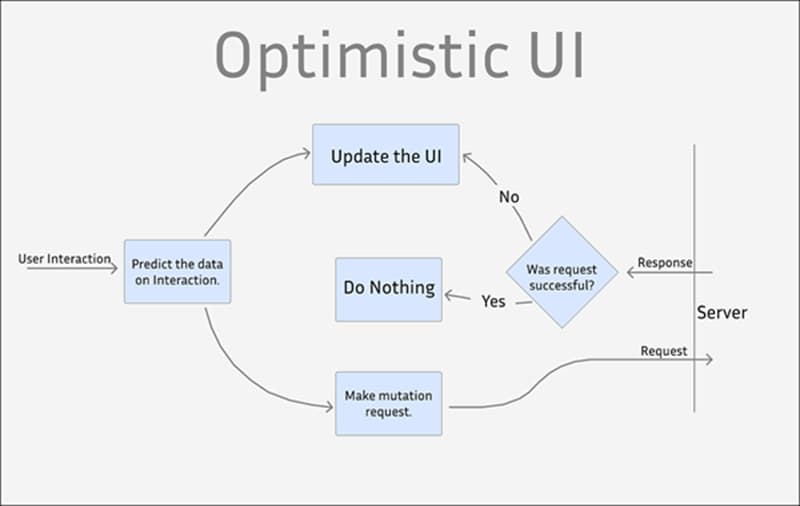 Optimistic UI

Update the UI

No

User Interaction

Predict the data on Interaction.

Do Nothing

Yes

Was request successful?

Response

Server

Request

Make mutation request.